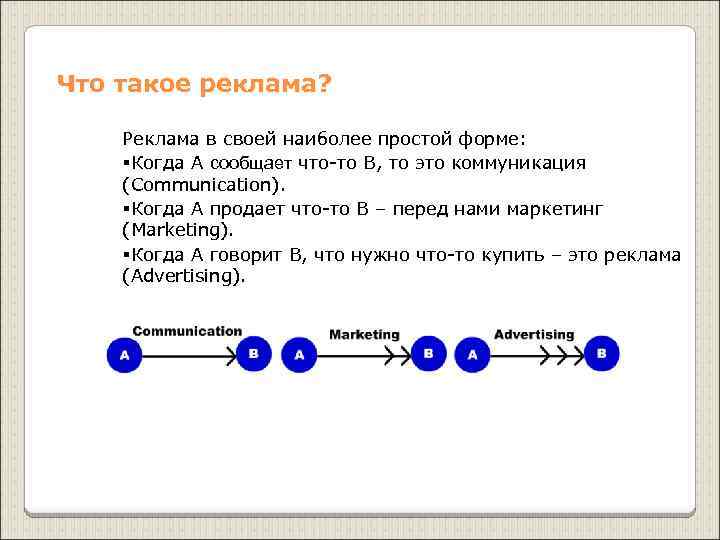 Что такое реклама?

Реклама в своей наиболее простой форме:

▪Когда А сообщает что-то В, то это коммуникация (Communication).

▪Когда А продает что-то В – перед нами маркетинг (Marketing).

▪Когда А говорит В, что нужно что-то купить – это реклама (Advertising).

Communication
A
B

Marketing
A
B

Advertising
A
B